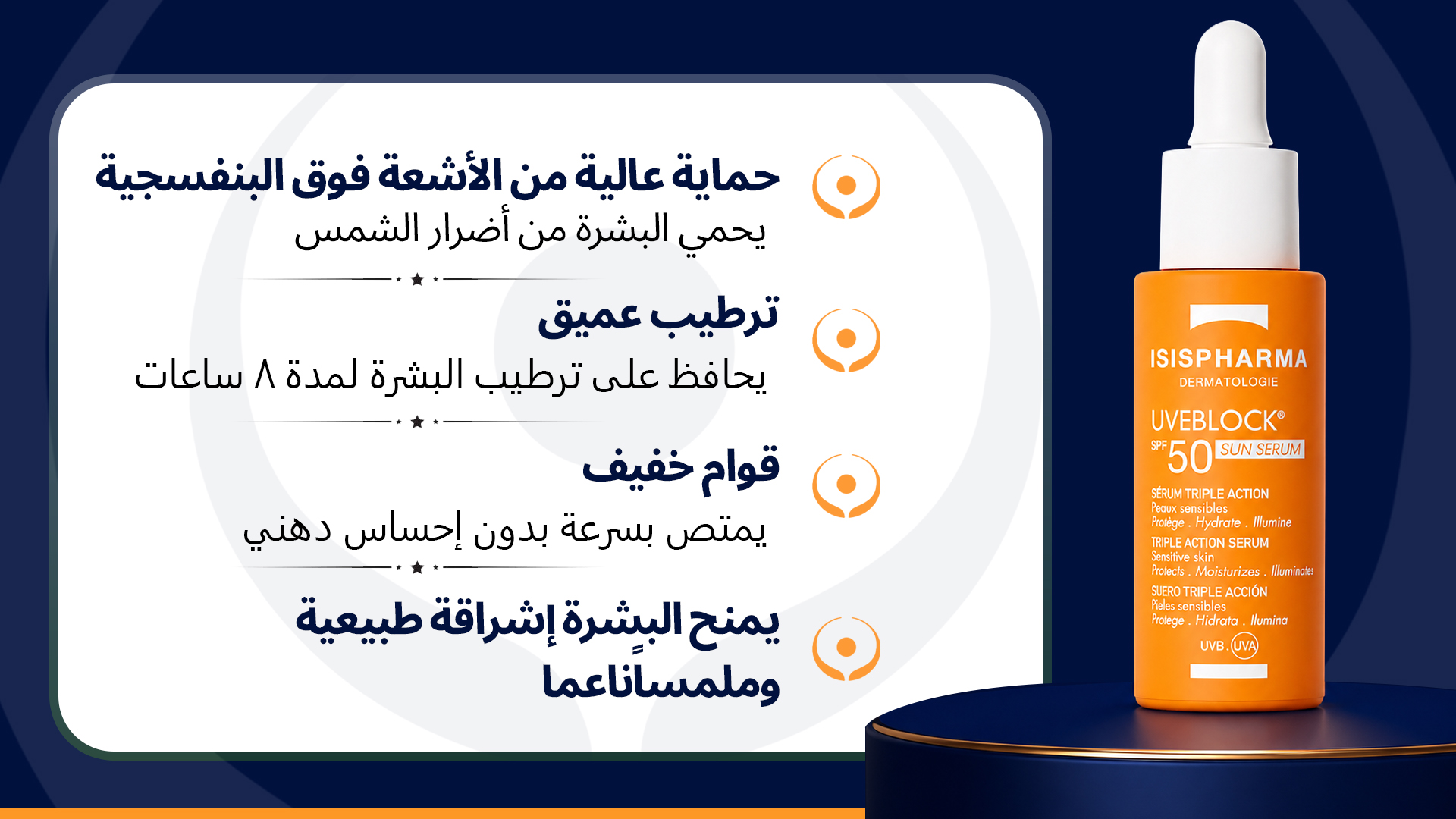 حماية عالية من الأشعة فوق البنفسجية
يحمي البشرة من أضرار الشمس

ترطيب عميق
يحافظ على ترطيب البشرة لمدة ٨ ساعات

قوام خفيف
يمتص بسرعة بدون إحساس دهني

يمنح البشرة إشراقة طبيعية وملمساًناعما

ISISPHARMA
DERMATOLOGIE
UVEBLOCK®
SPF 50 SUN SERUM
SÉRUM TRIPLE ACTION
Peaux sensibles
Protège . Hydrate . Illumine
TRIPLE ACTION SERUM
Sensitive skin
Protects . Moisturizes . Illuminates
SUERO TRIPLE ACCIÓN
Pieles sensibles
Protege . Hidrata . Ilumina
UVB . UVA